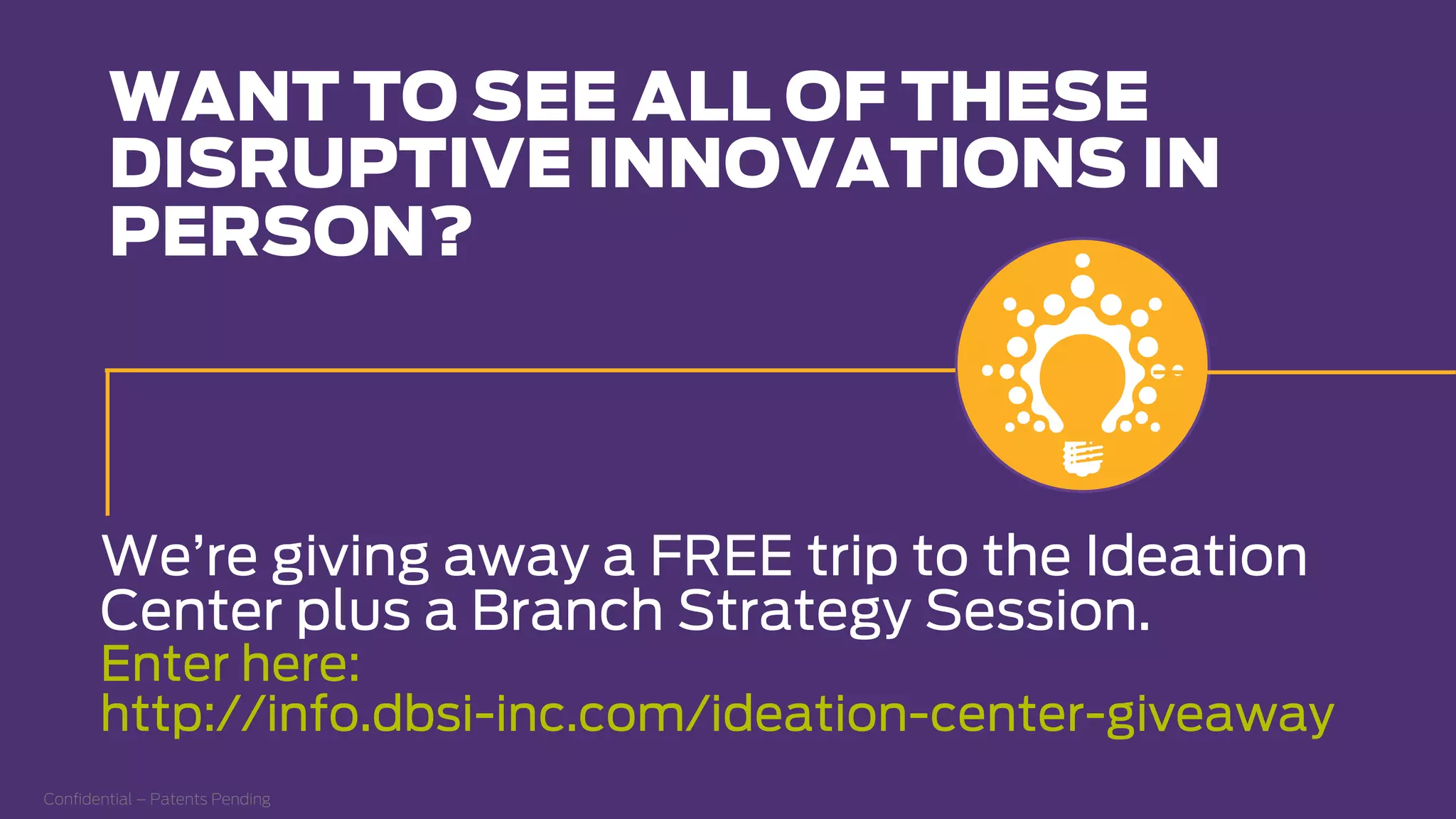 WANT TO SEE ALL OF THESE DISRUPTIVE INNOVATIONS IN PERSON?

We're giving away a FREE trip to the Ideation Center plus a Branch Strategy Session.
Enter here:
http://info.dbsi-inc.com/ideation-center-giveaway

Confidential – Patents Pending